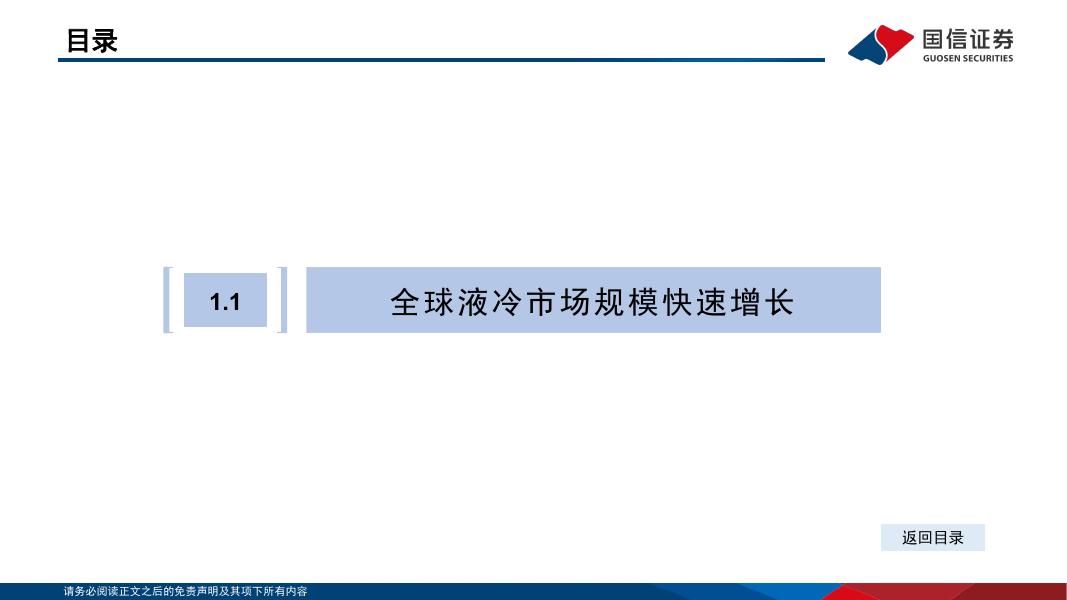 目录

国信证券
GUOSEN SECURITIES

1.1

全球液冷市场规模快速增长

返回目录

请务必阅读正文之后的免责声明及其项下所有内容